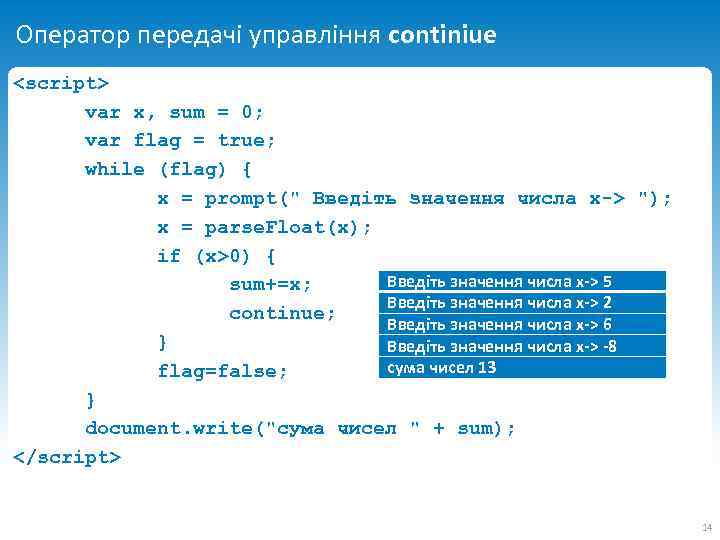 Оператор передачі управління continiue

<script>
var x, sum = 0;
var flag = true;
while (flag) {
x = prompt(" Введіть значення числа x-> ");
x = parseFloat(x);
if (x>0) {
sum+=x;
continue;
}
flag=false;
}
document.write("сума чисел " + sum);
</script>

Введіть значення числа x-> 5
Введіть значення числа x-> 2
Введіть значення числа x-> 6
Введіть значення числа x-> -8
сума чисел 13

14